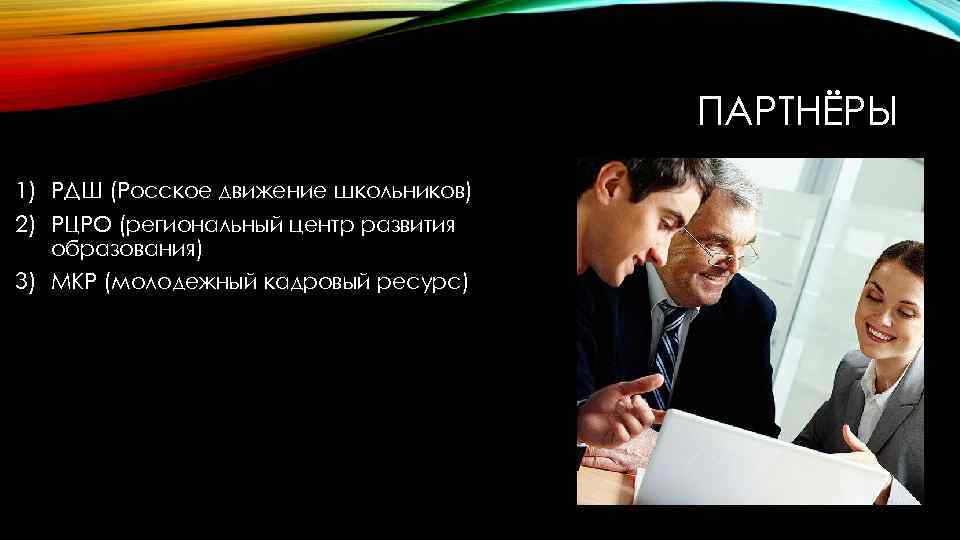 ПАРТНЁРЫ

1) РДШ (Росское движение школьников)
2) РЦРО (региональный центр развития образования)
3) МКР (молодежный кадровый ресурс)